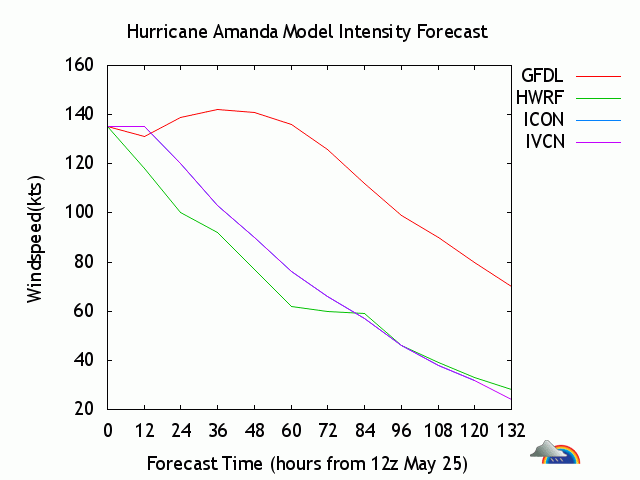 Hurricane Amanda Model Intensity Forecast

GFDL
HWRF
ICON
IVCN

Windspeed(kts)

160
140
120
100
80
60
40
20

0 12 24 36 48 60 72 84 96 108 120 132

Forecast Time (hours from 12z May 25)